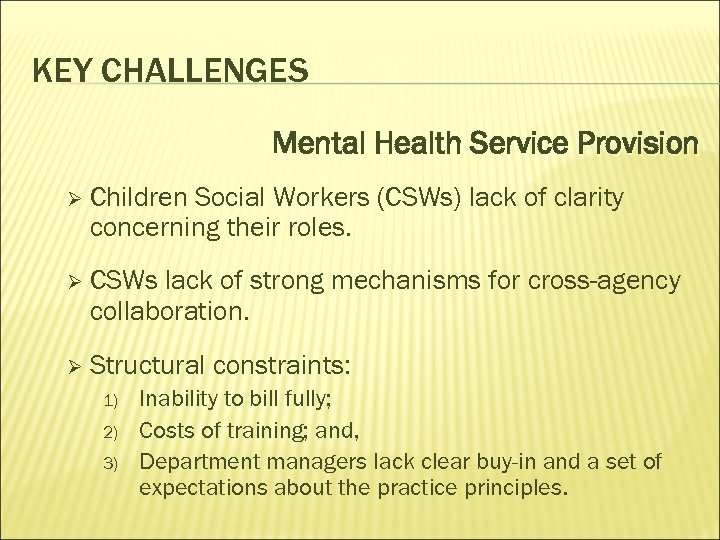 KEY CHALLENGES

Mental Health Service Provision

➢ Children Social Workers (CSWs) lack of clarity concerning their roles.

➢ CSWs lack of strong mechanisms for cross-agency collaboration.

➢ Structural constraints:
1) Inability to bill fully;
2) Costs of training; and,
3) Department managers lack clear buy-in and a set of expectations about the practice principles.